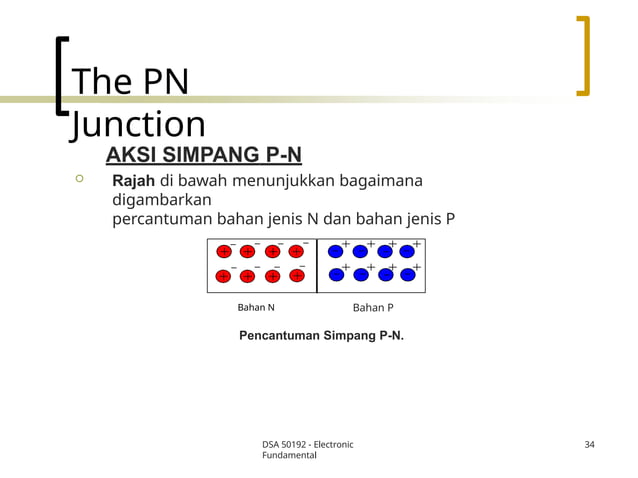 The PN Junction

AKSI SIMPANG P-N

Rajah di bawah menunjukkan bagaimana digambarkan percantuman bahan jenis N dan bahan jenis P

Bahan N

Bahan P

Pencantuman Simpang P-N.

DSA 50192 - Electronic Fundamental

34